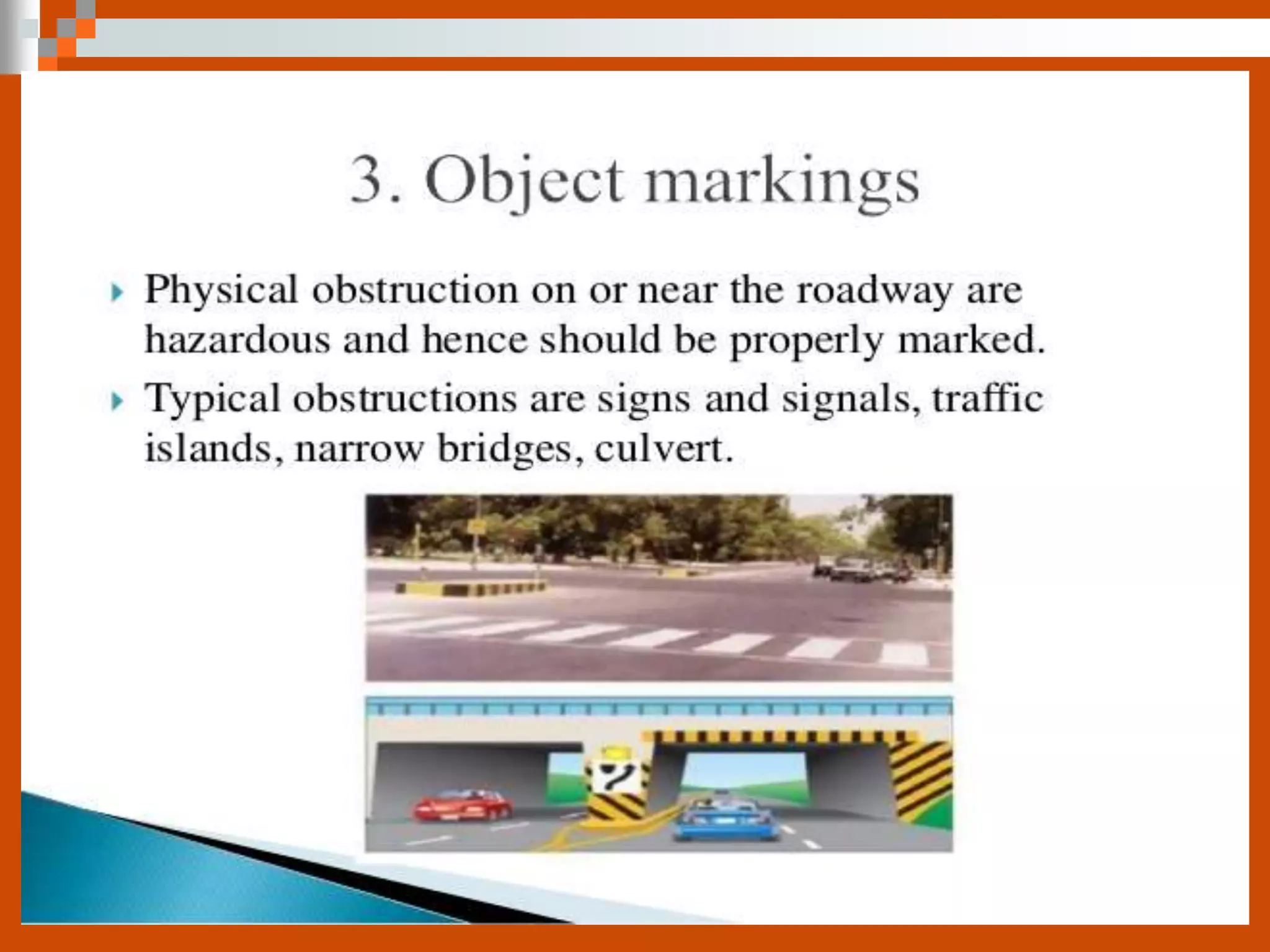 3. Object markings

Physical obstruction on or near the roadway are hazardous and hence should be properly marked.

Typical obstructions are signs and signals, traffic islands, narrow bridges, culvert.